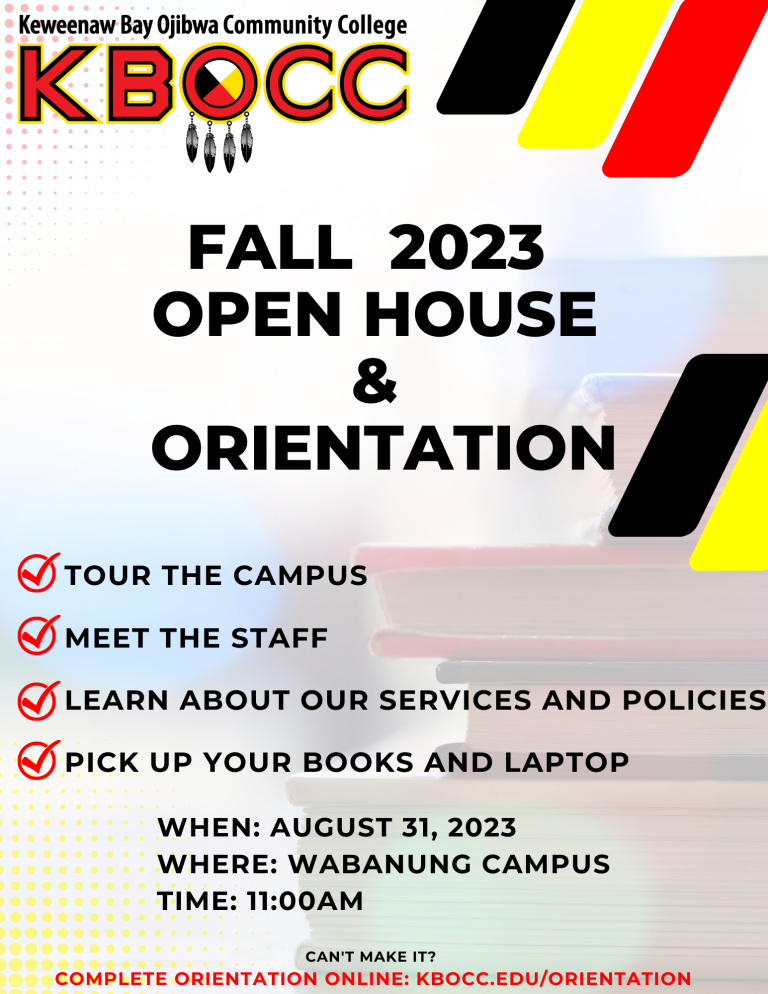 Keweenaw Bay Ojibwa Community College
KBOCC

FALL 2023
OPEN HOUSE
&
ORIENTATION

TOUR THE CAMPUS

MEET THE STAFF

LEARN ABOUT OUR SERVICES AND POLICIES

PICK UP YOUR BOOKS AND LAPTOP

WHEN: AUGUST 31, 2023
WHERE: WABANUNG CAMPUS
TIME: 11:00AM

CAN'T MAKE IT?
COMPLETE ORIENTATION ONLINE: KBOCC.EDU/ORIENTATION